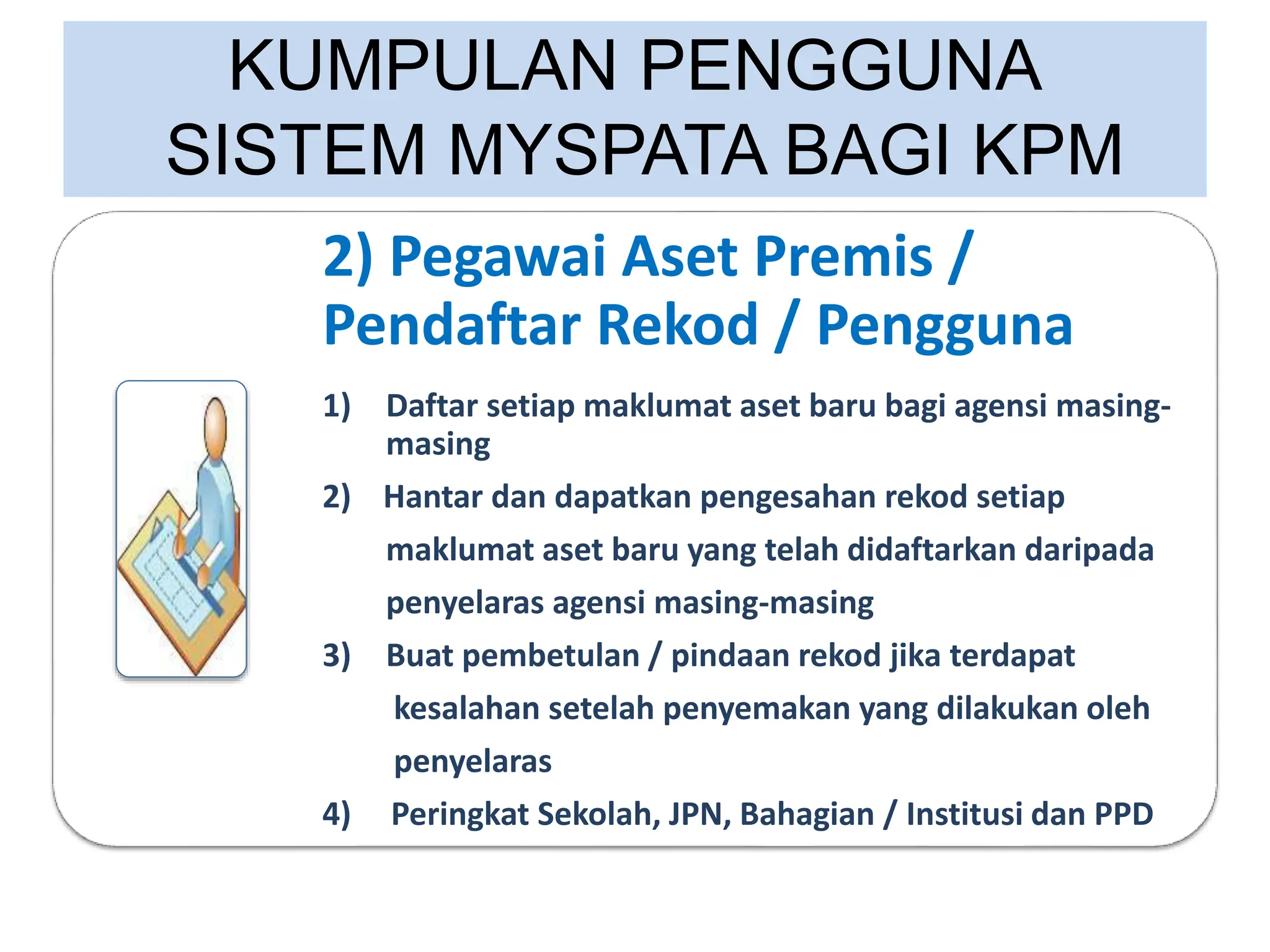 KUMPULAN PENGGUNA SISTEM MYSPATA BAGI KPM

2) Pegawai Aset Premis / Pendaftar Rekod / Pengguna

1) Daftar setiap maklumat aset baru bagi agensi masing-masing

2) Hantar dan dapatkan pengesahan rekod setiap maklumat aset baru yang telah didaftarkan daripada penyelaras agensi masing-masing

3) Buat pembetulan / pindaan rekod jika terdapat kesalahan setelah penyemakan yang dilakukan oleh penyelaras

4) Peringkat Sekolah, JPN, Bahagian / Institusi dan PPD